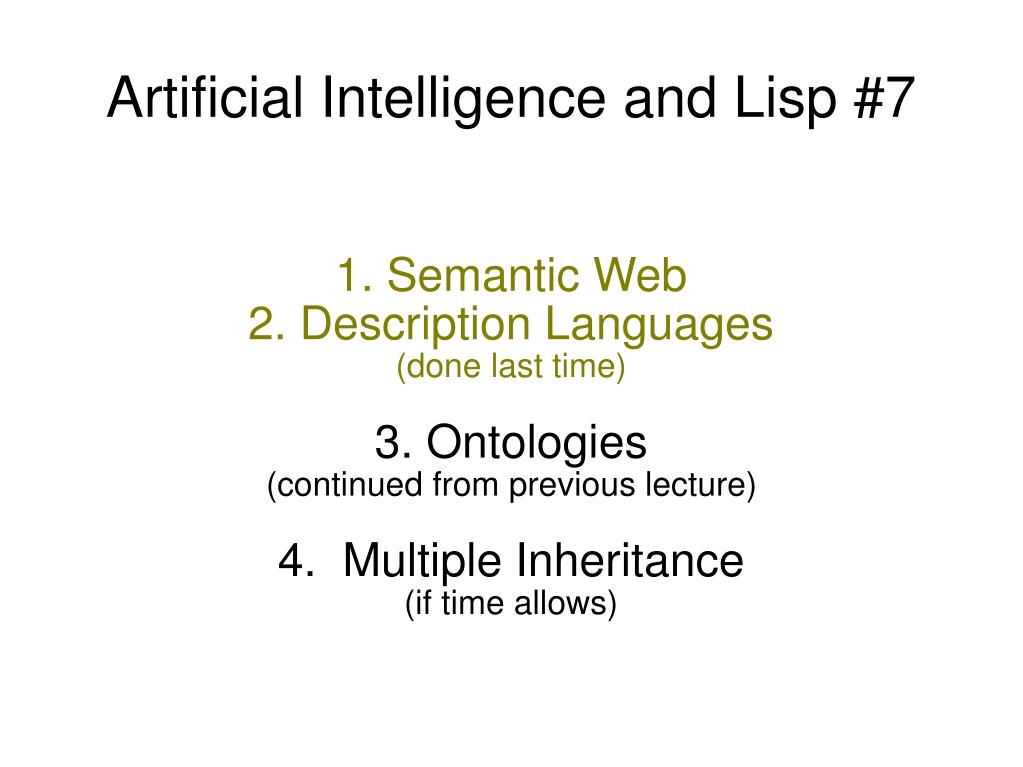 Artificial Intelligence and Lisp #7

1. Semantic Web
2. Description Languages
(done last time)

3. Ontologies
(continued from previous lecture)

4. Multiple Inheritance
(if time allows)